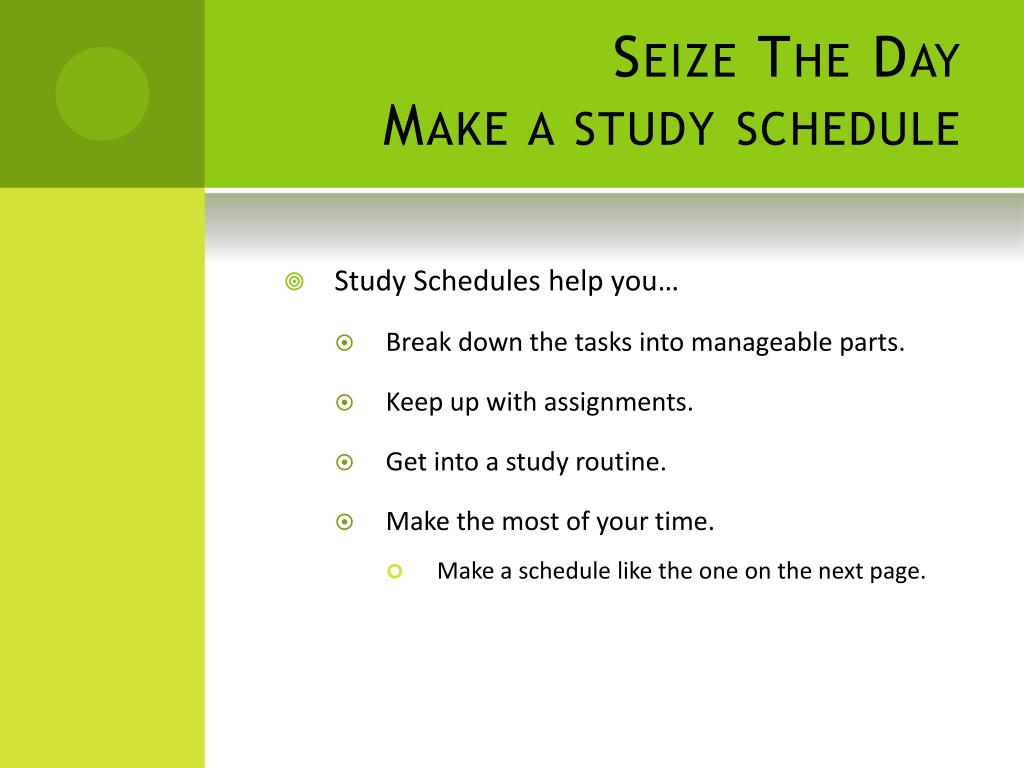 Seize The Day
Make a study schedule

Study Schedules help you…

Break down the tasks into manageable parts.

Keep up with assignments.

Get into a study routine.

Make the most of your time.

Make a schedule like the one on the next page.